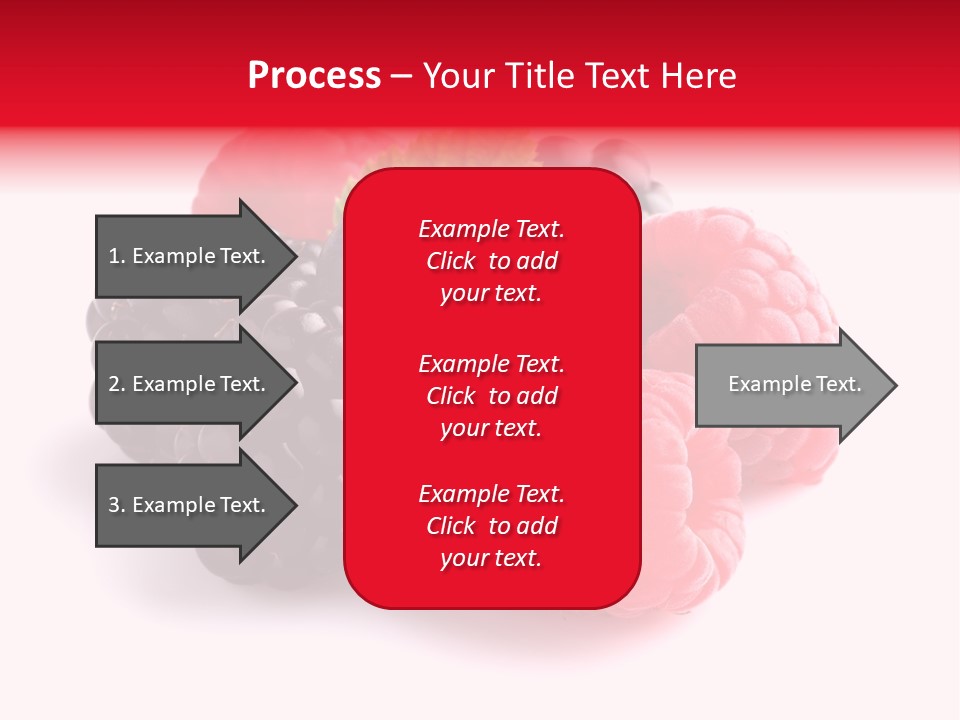 Process – Your Title Text Here

1. Example Text.

2. Example Text.

3. Example Text.

Example Text. Click to add your text.

Example Text. Click to add your text.

Example Text. Click to add your text.

Example Text.